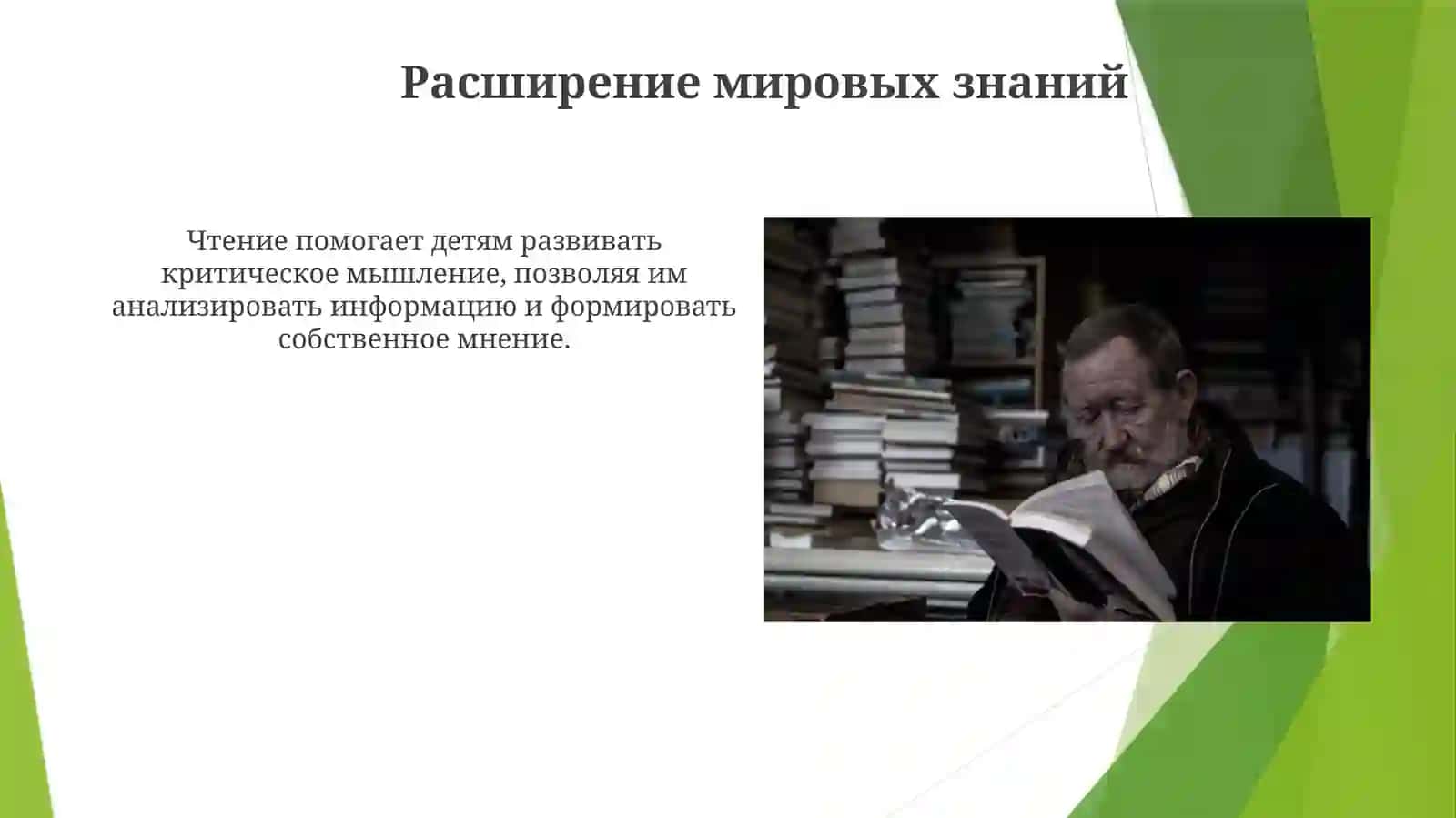 Расширение мировых знаний

Чтение помогает детям развивать критическое мышление, позволяя им анализировать информацию и формировать собственное мнение.